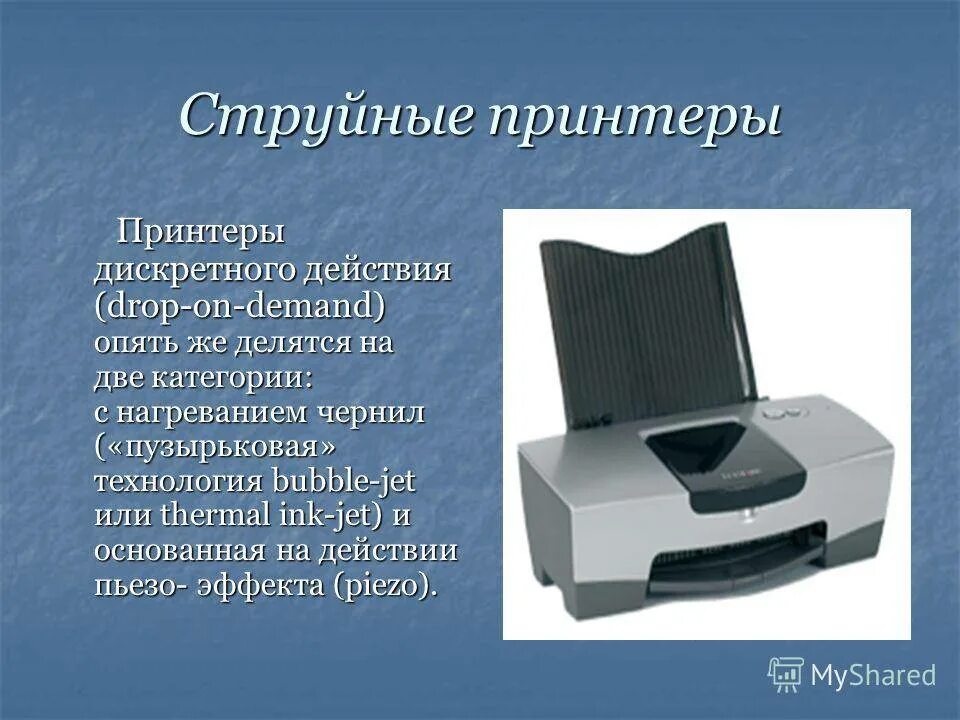 Струйные принтеры

Принтеры дискретного действия (drop-on-demand) опять же делятся на две категории: с нагреванием чернил («пузырьковая» технология bubble-jet или thermal ink-jet) и основанная на действии пьезо- эффекта (piezo).

MyShared